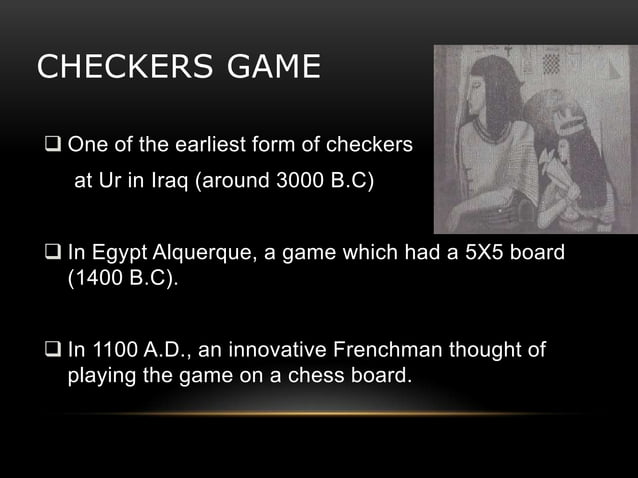 CHECKERS GAME

❑ One of the earliest form of checkers at Ur in Iraq (around 3000 B.C)

❑ In Egypt Alquerque, a game which had a 5X5 board (1400 B.C).

❑ In 1100 A.D., an innovative Frenchman thought of playing the game on a chess board.